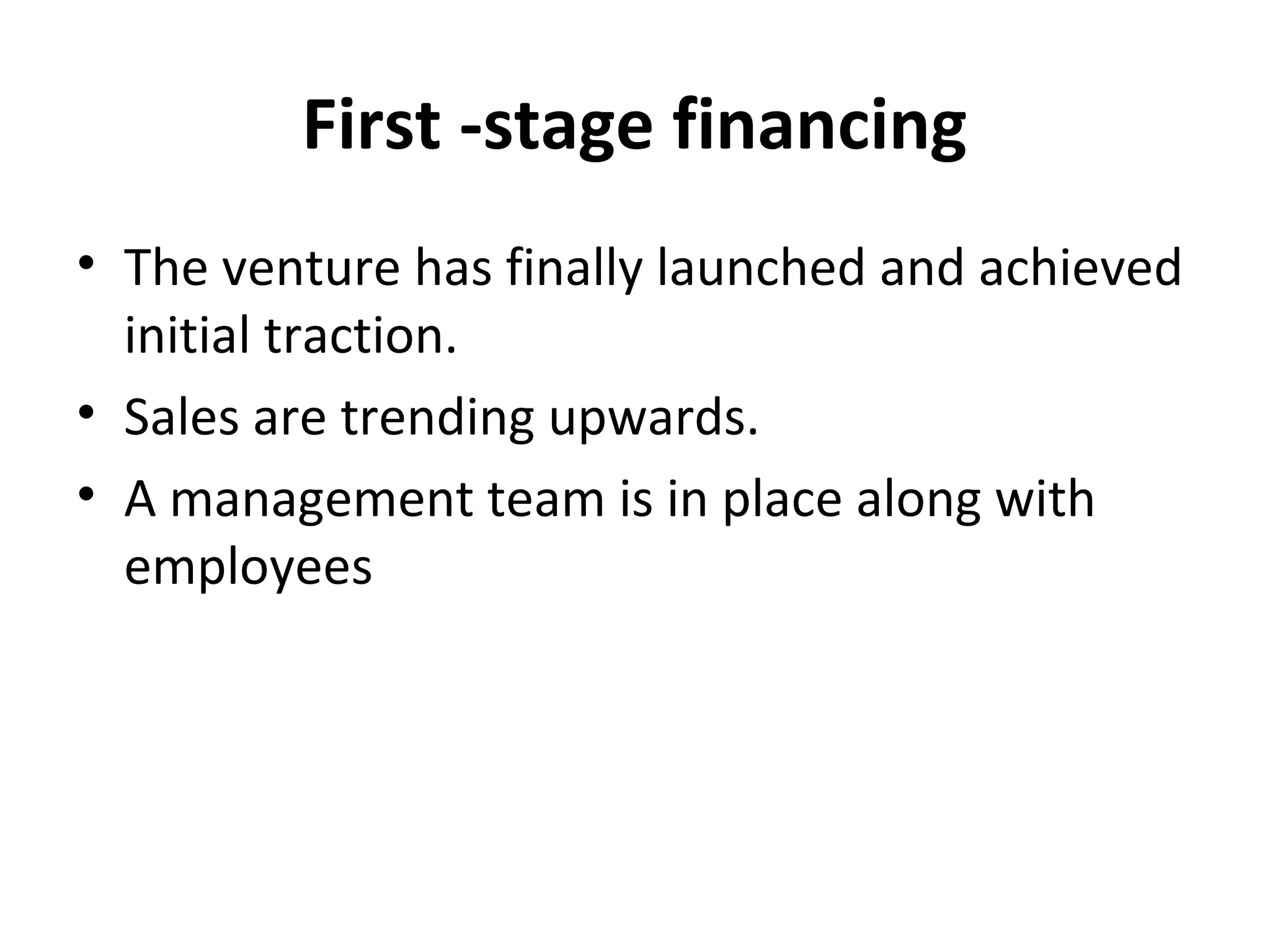 First -stage financing

• The venture has finally launched and achieved initial traction.
• Sales are trending upwards.
• A management team is in place along with employees